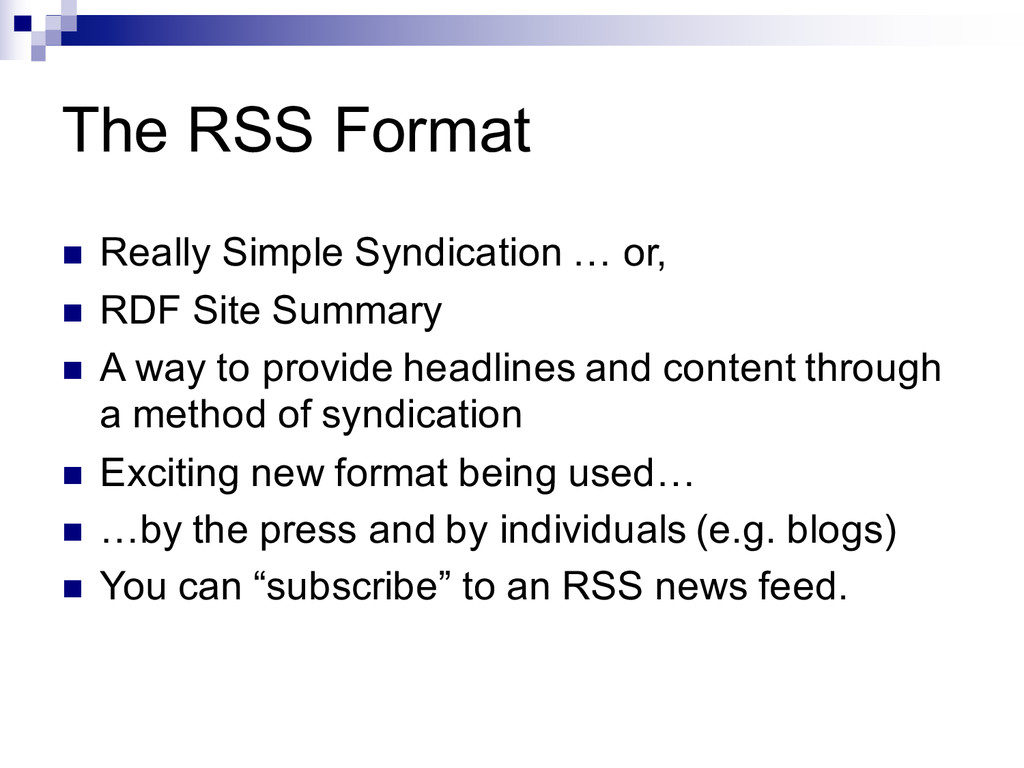 The RSS Format

- Really Simple Syndication … or,
- RDF Site Summary
- A way to provide headlines and content through a method of syndication
- Exciting new format being used…
- …by the press and by individuals (e.g. blogs)
- You can “subscribe” to an RSS news feed.